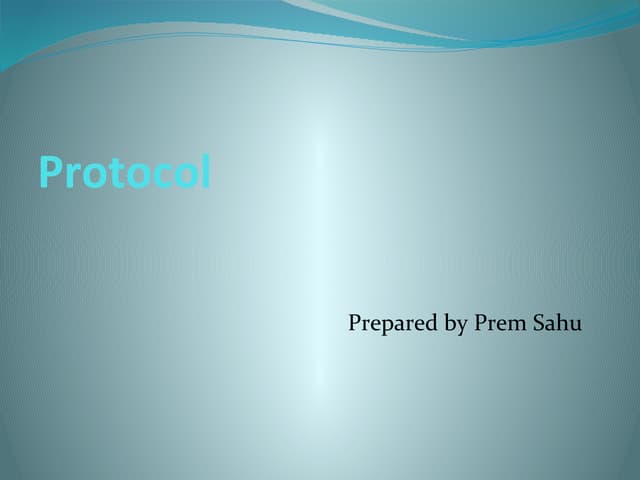 Protocol

Prepared by Prem Sahu